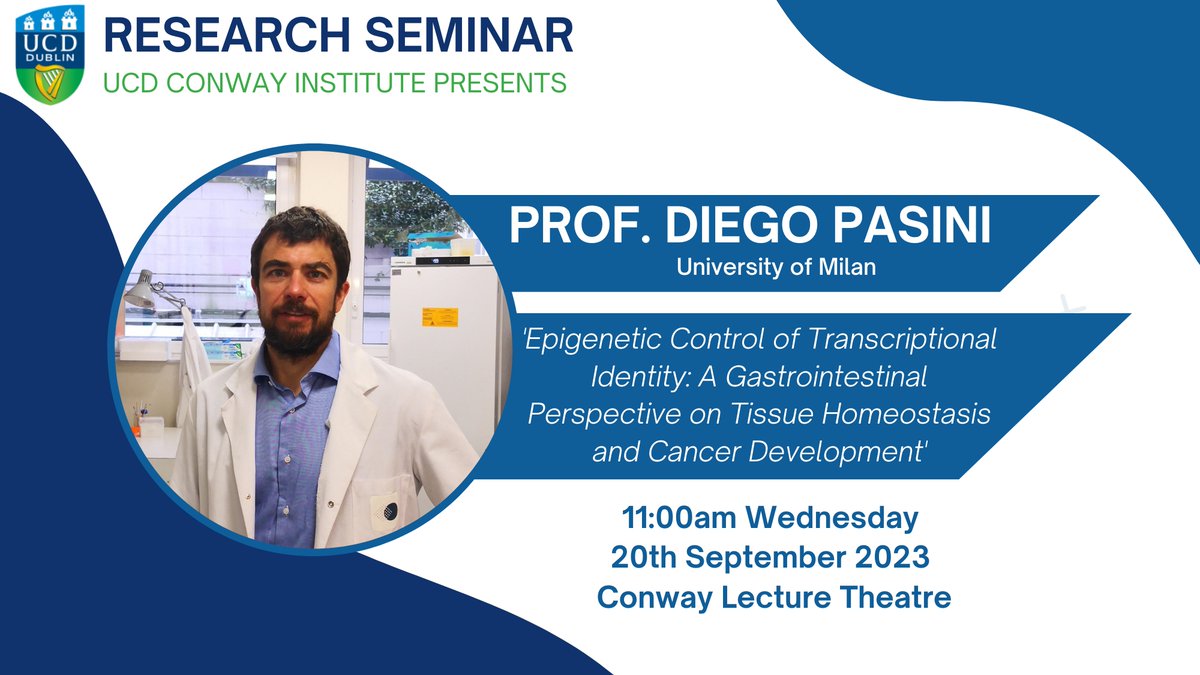 UCD DUBLIN

RESEARCH SEMINAR
UCD CONWAY INSTITUTE PRESENTS

PROF. DIEGO PASINI
University of Milan

'Epigenetic Control of Transcriptional Identity: A Gastrointestinal Perspective on Tissue Homeostasis and Cancer Development'

11:00am Wednesday
20th September 2023
Conway Lecture Theatre